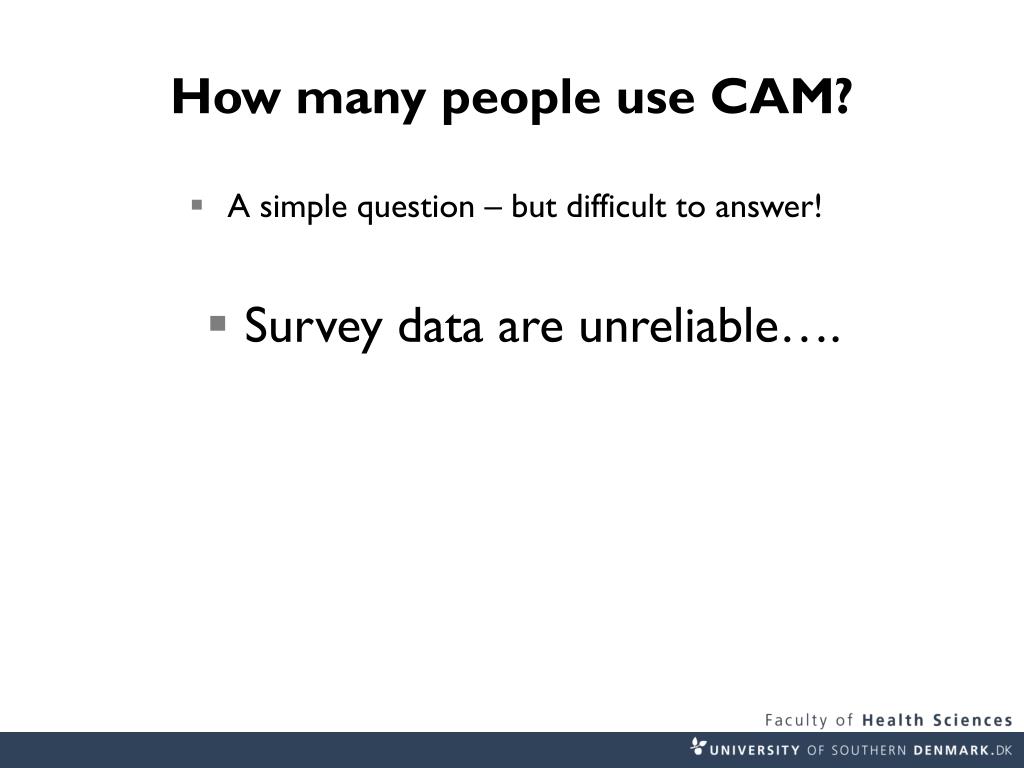 How many people use CAM?

▪ A simple question – but difficult to answer!

▪ Survey data are unreliable….

Faculty of Health Sciences

UNIVERSITY OF SOUTHERN DENMARK.DK